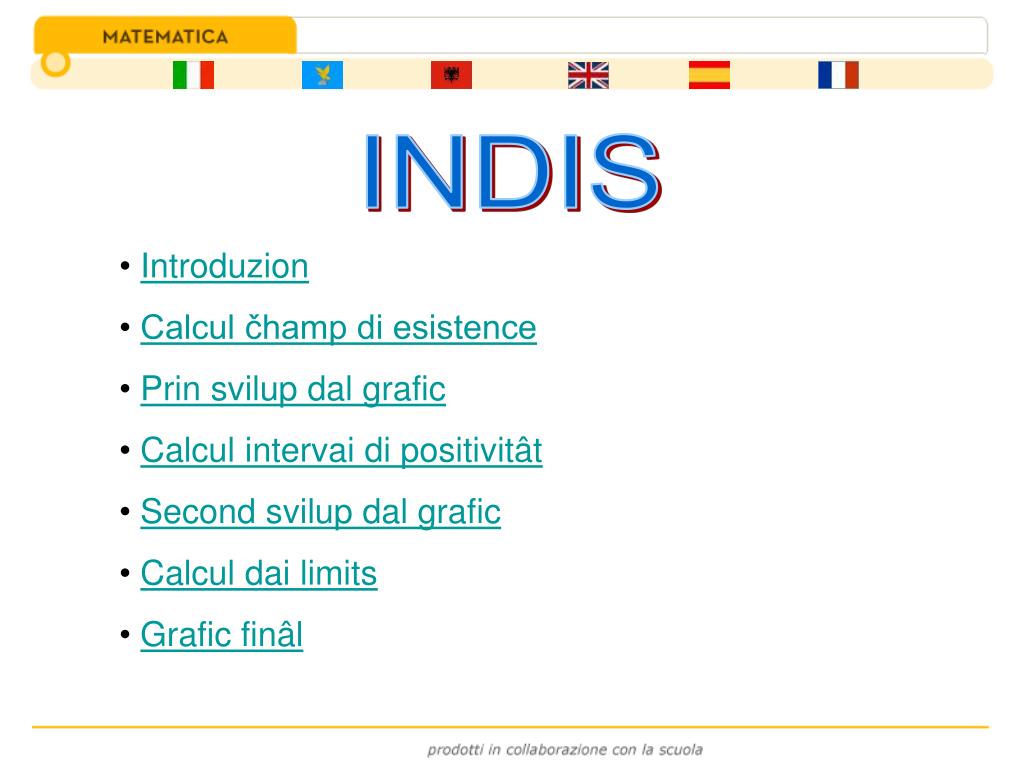 MATEMATICA

INDIS

• Introduzion
• Calcul čhamp di esistence
• Prin svilup dal grafic
• Calcul intervai di positivitât
• Second svilup dal grafic
• Calcul dai limits
• Grafic finâl

prodotti in collaborazione con la scuola